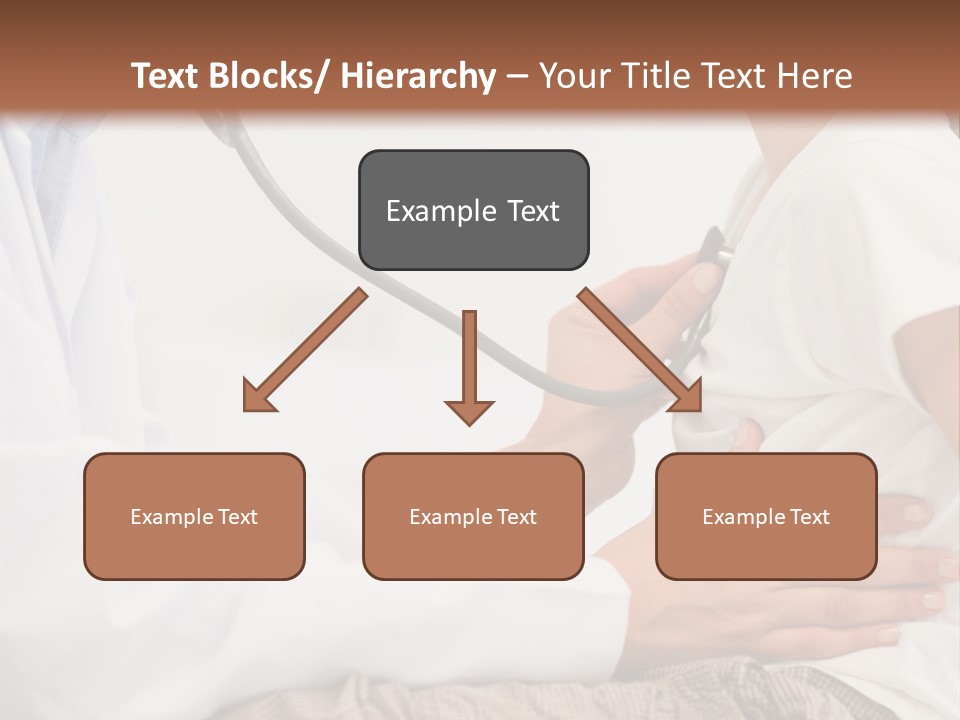 Text Blocks/ Hierarchy – Your Title Text Here

Example Text

Example Text

Example Text

Example Text